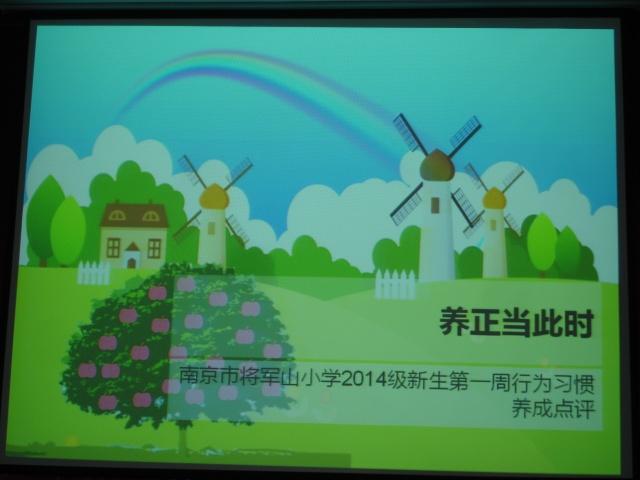 养正当此时

南京市将军山小学2014级新生第一周行为习惯养成点评